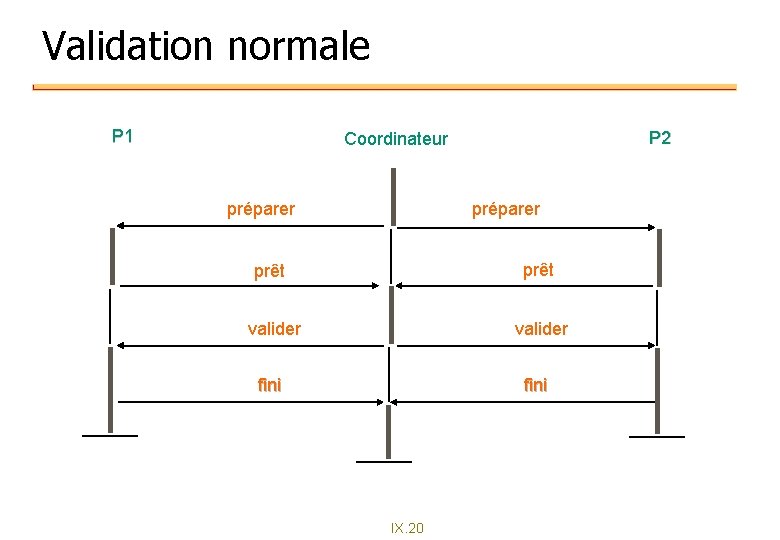 Validation normale

P1

Coordinateur

P2

préparer

préparer

prêt

prêt

valider

valider

fini

fini

IX.20